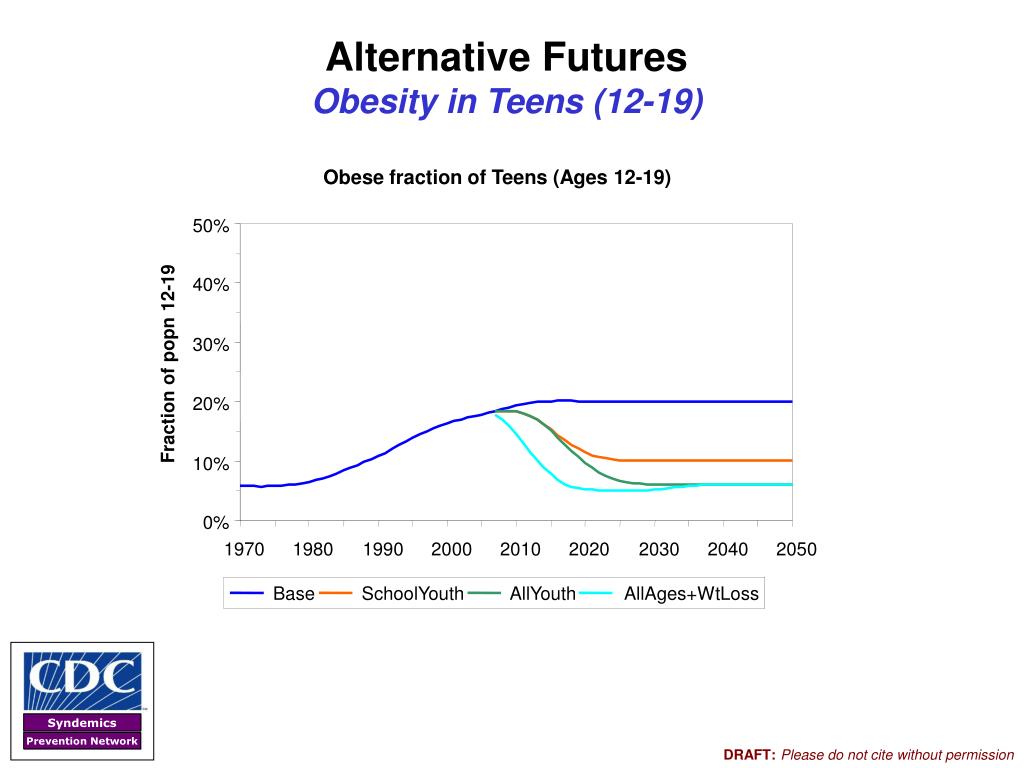 Alternative Futures
Obesity in Teens (12-19)

Obese fraction of Teens (Ages 12-19)

Fraction of popn 12-19

50%
40%
30%
20%
10%
0%

1970 1980 1990 2000 2010 2020 2030 2040 2050

Base SchoolYouth AllYouth AllAges+WtLoss

CDC
Syndemics
Prevention Network

DRAFT: Please do not cite without permission